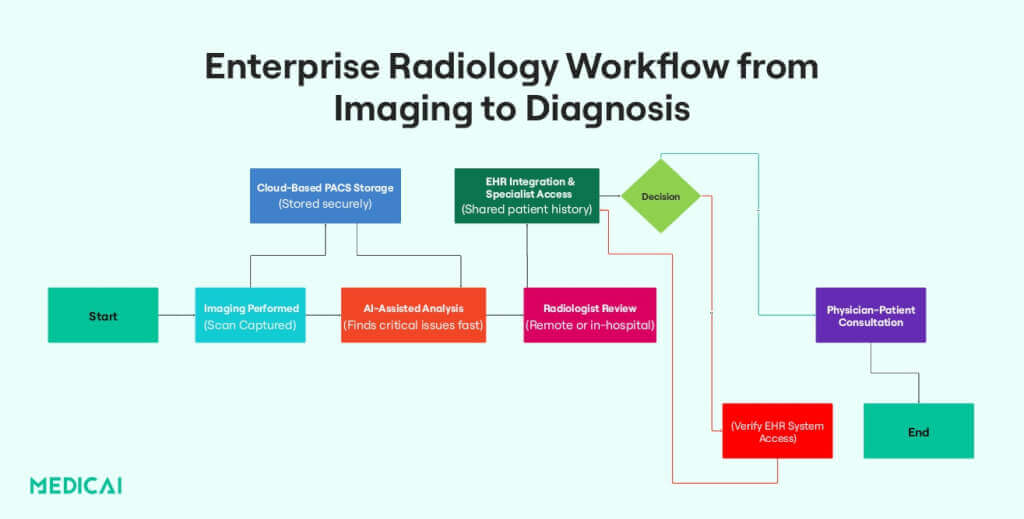 Enterprise Radiology Workflow from Imaging to Diagnosis

Cloud-Based PACS Storage
(Stored securely)

EHR Integration & Specialist Access
(Shared patient history)

Decision

Start

Imaging Performed
(Scan Captured)

AI-Assisted Analysis
(Finds critical issues fast)

Radiologist Review
(Remote or in-hospital)

Physician-Patient Consultation

(Verify EHR System Access)

End

MEDICAI